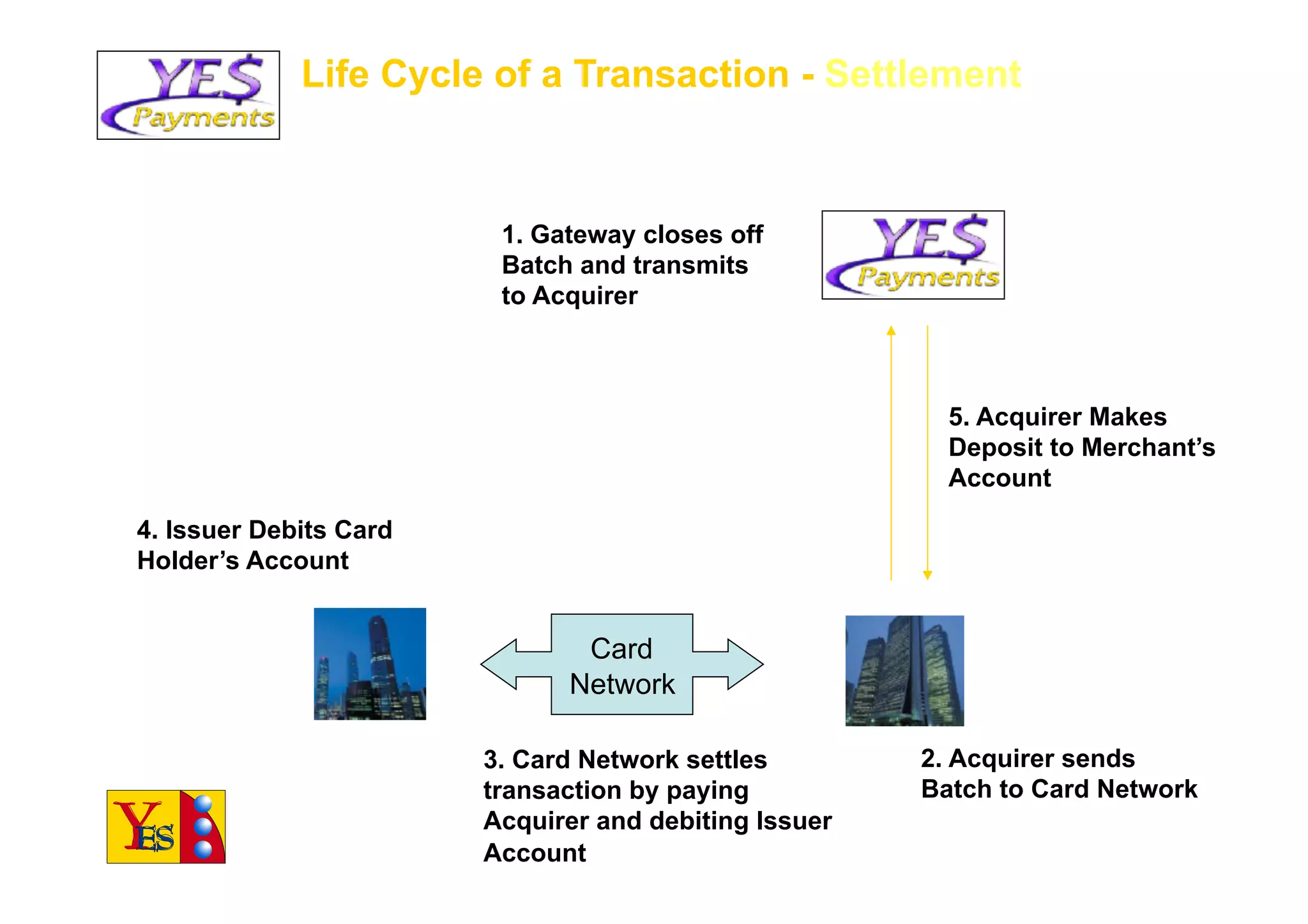 YE$ Payments

Life Cycle of a Transaction - Settlement

1. Gateway closes off Batch and transmits to Acquirer

YE$ Payments

5. Acquirer Makes Deposit to Merchant's Account

4. Issuer Debits Card Holder's Account

Card Network

3. Card Network settles transaction by paying Acquirer and debiting Issuer Account

2. Acquirer sends Batch to Card Network

YES